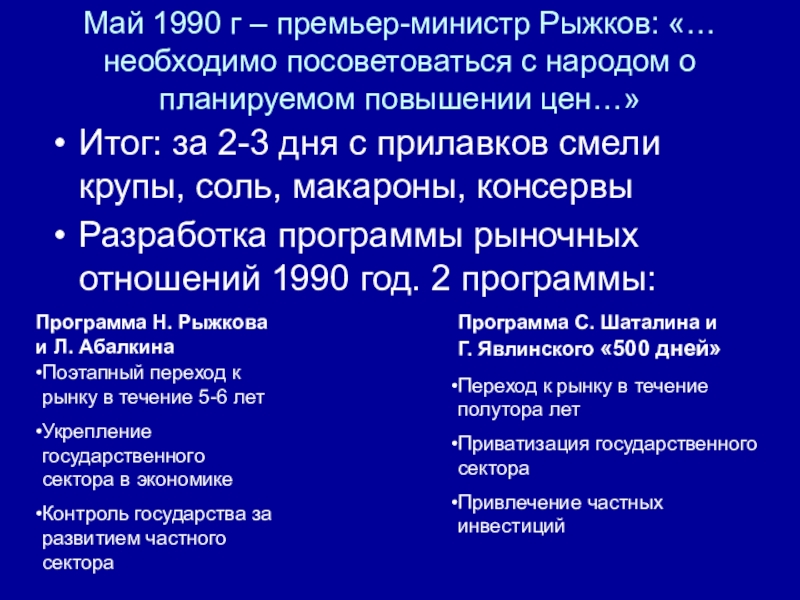 Май 1990 г – премьер-министр Рыжков: «…необходимо посоветоваться с народом о планируемом повышении цен…»

• Итог: за 2-3 дня с прилавков смели крупы, соль, макароны, консервы

• Разработка программы рыночных отношений 1990 год. 2 программы:

Программа Н. Рыжкова и Л. Абалкина

•Поэтапный переход к рынку в течение 5-6 лет

•Укрепление государственного сектора в экономике

•Контроль государства за развитием частного сектора

Программа С. Шаталина и Г. Явлинского «500 дней»

•Переход к рынку в течение полутора лет

•Приватизация государственного сектора

•Привлечение частных инвестиций